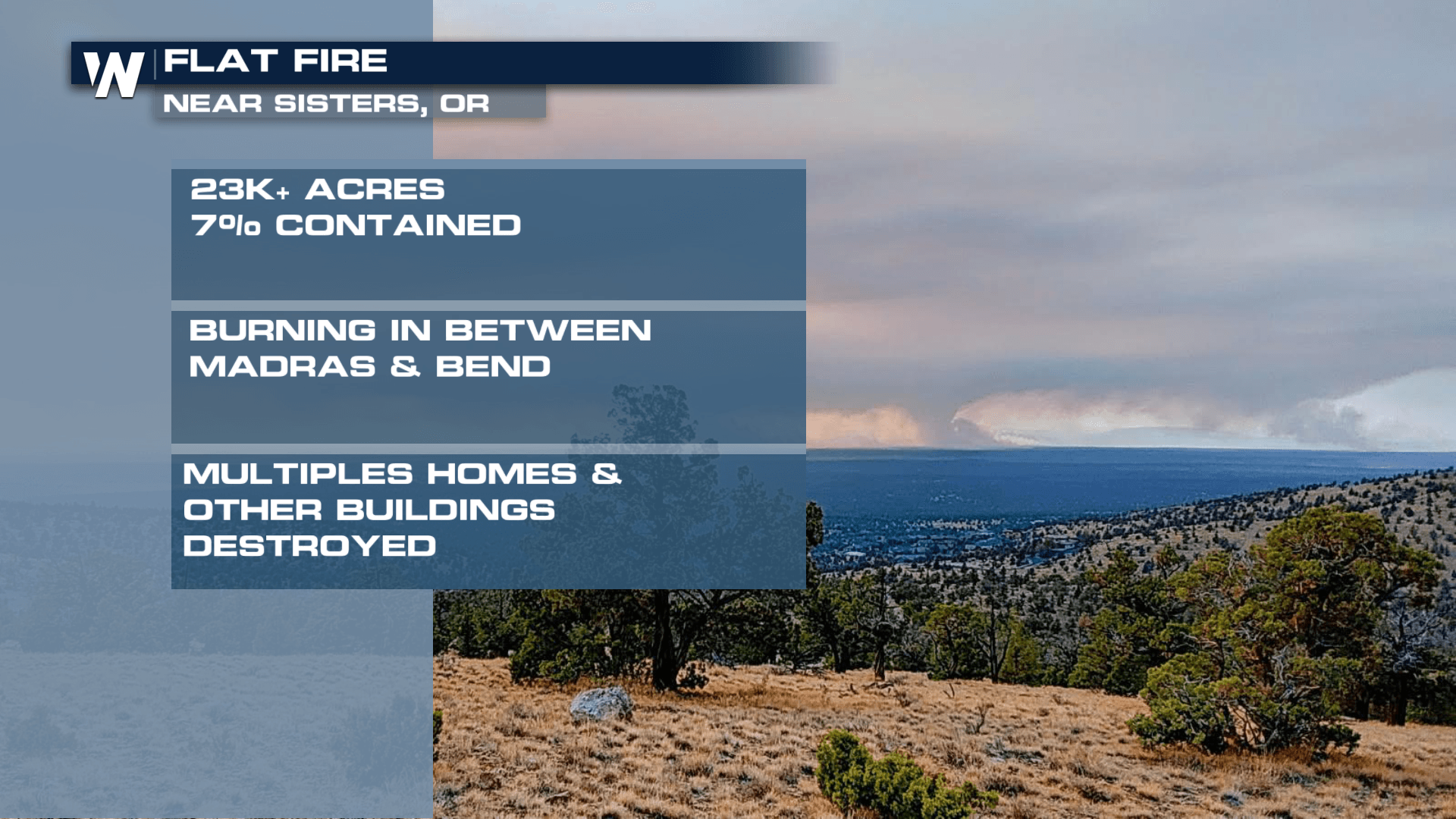 W

FLAT FIRE

NEAR SISTERS, OR

23K+ ACRES
7% CONTAINED

BURNING IN BETWEEN MADRAS & BEND

MULTIPLES HOMES & OTHER BUILDINGS DESTROYED